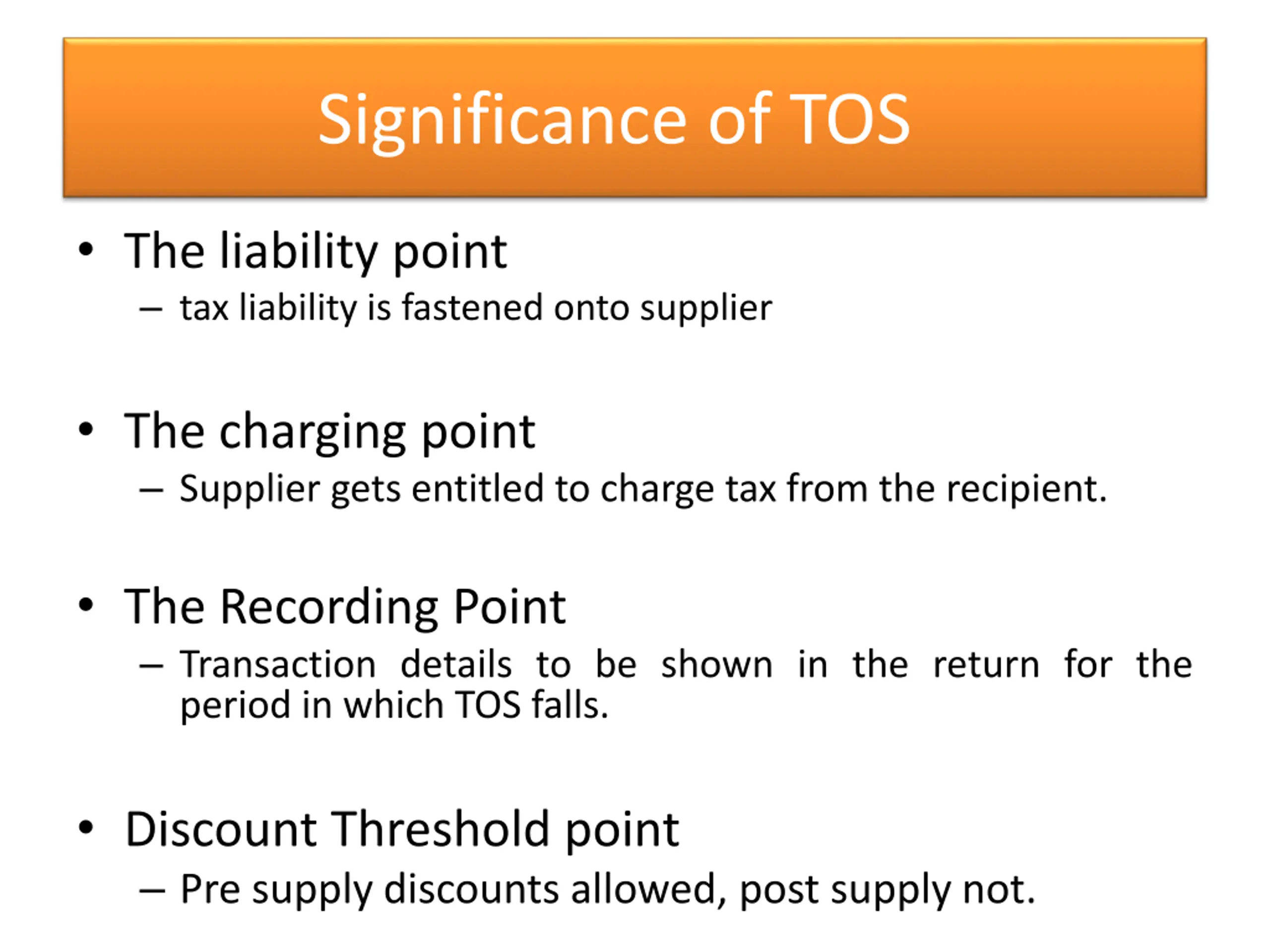 Significance of TOS

• The liability point
– tax liability is fastened onto supplier

• The charging point
– Supplier gets entitled to charge tax from the recipient.

• The Recording Point
– Transaction details to be shown in the return for the period in which TOS falls.

• Discount Threshold point
– Pre supply discounts allowed, post supply not.